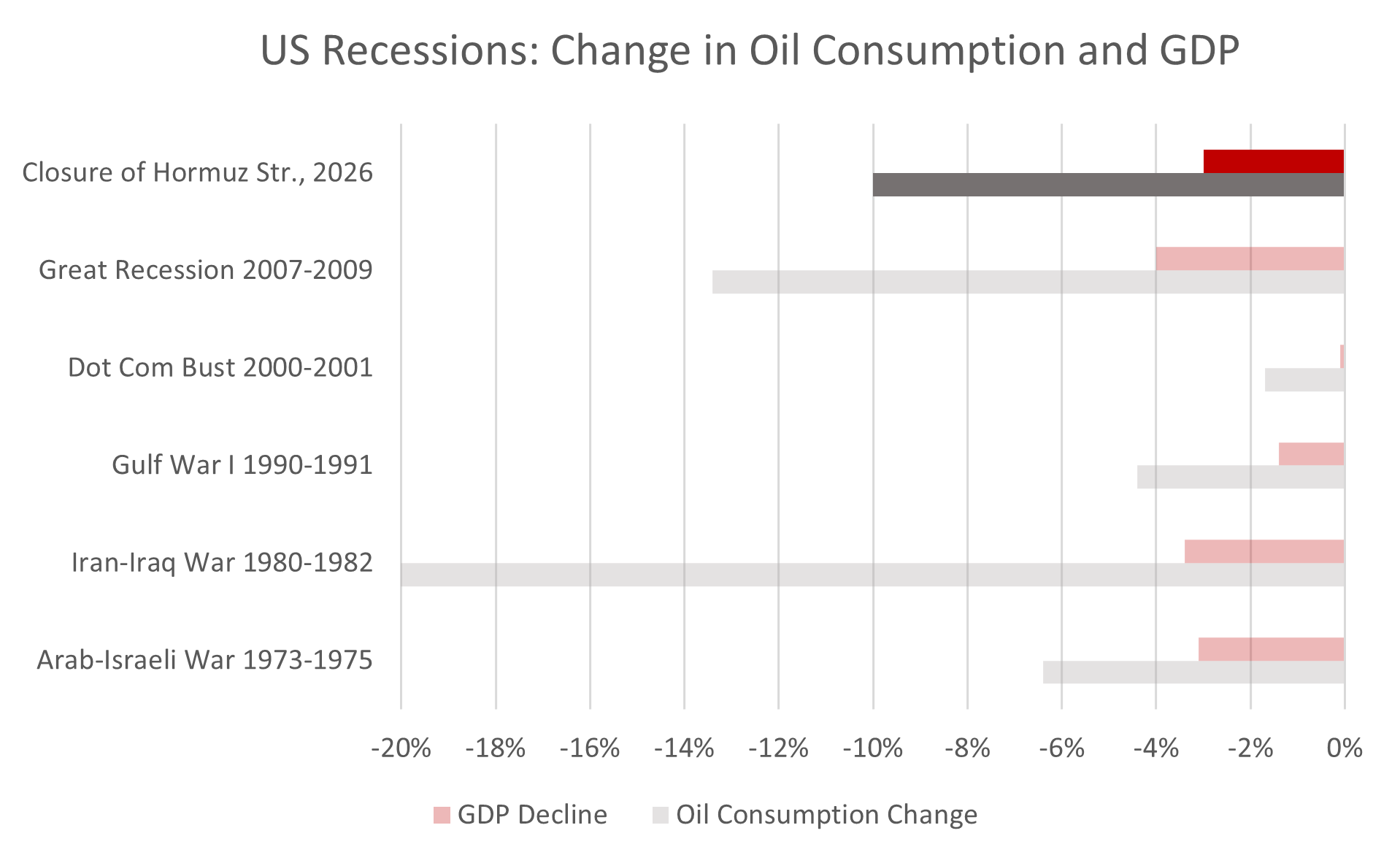 US Recessions: Change in Oil Consumption and GDP

Closure of Hormuz Str., 2026
Great Recession 2007-2009
Dot Com Bust 2000-2001
Gulf War I 1990-1991
Iran-Iraq War 1980-1982
Arab-Israeli War 1973-1975

-20% -18% -16% -14% -12% -10% -8% -6% -4% -2% 0%

GDP Decline Oil Consumption Change